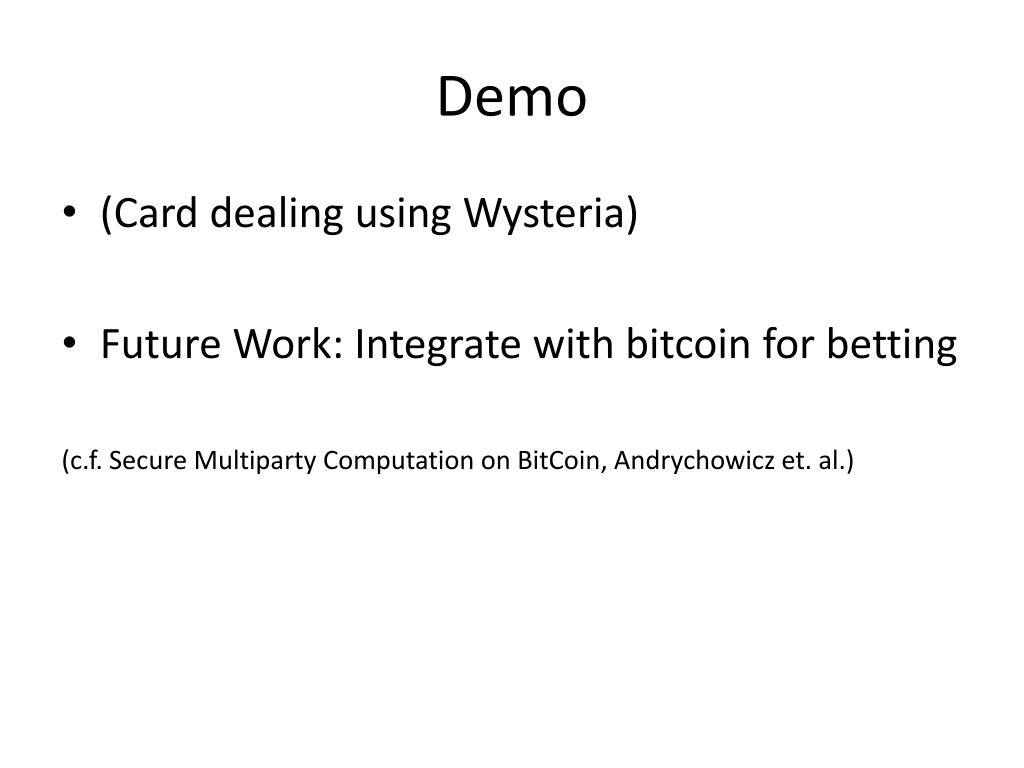 Demo

• (Card dealing using Wysteria)

• Future Work: Integrate with bitcoin for betting

(c.f. Secure Multiparty Computation on BitCoin, Andrychowicz et. al.)